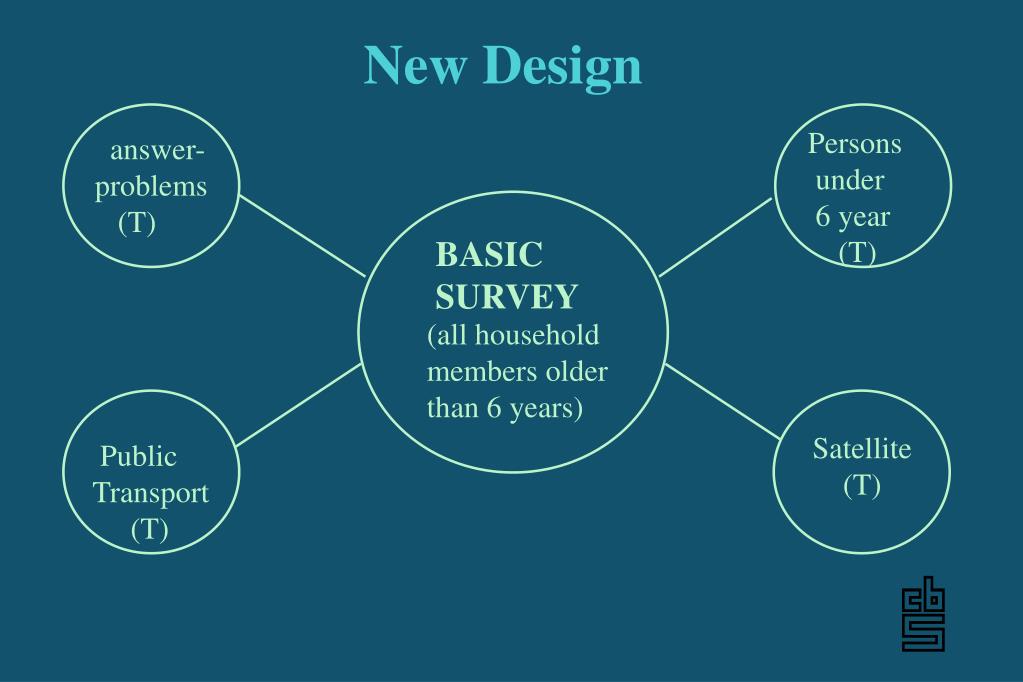 New Design

answer-problems (T)

BASIC SURVEY (all household members older than 6 years)

Persons under 6 year (T)

Public Transport (T)

Satellite (T)

cbs